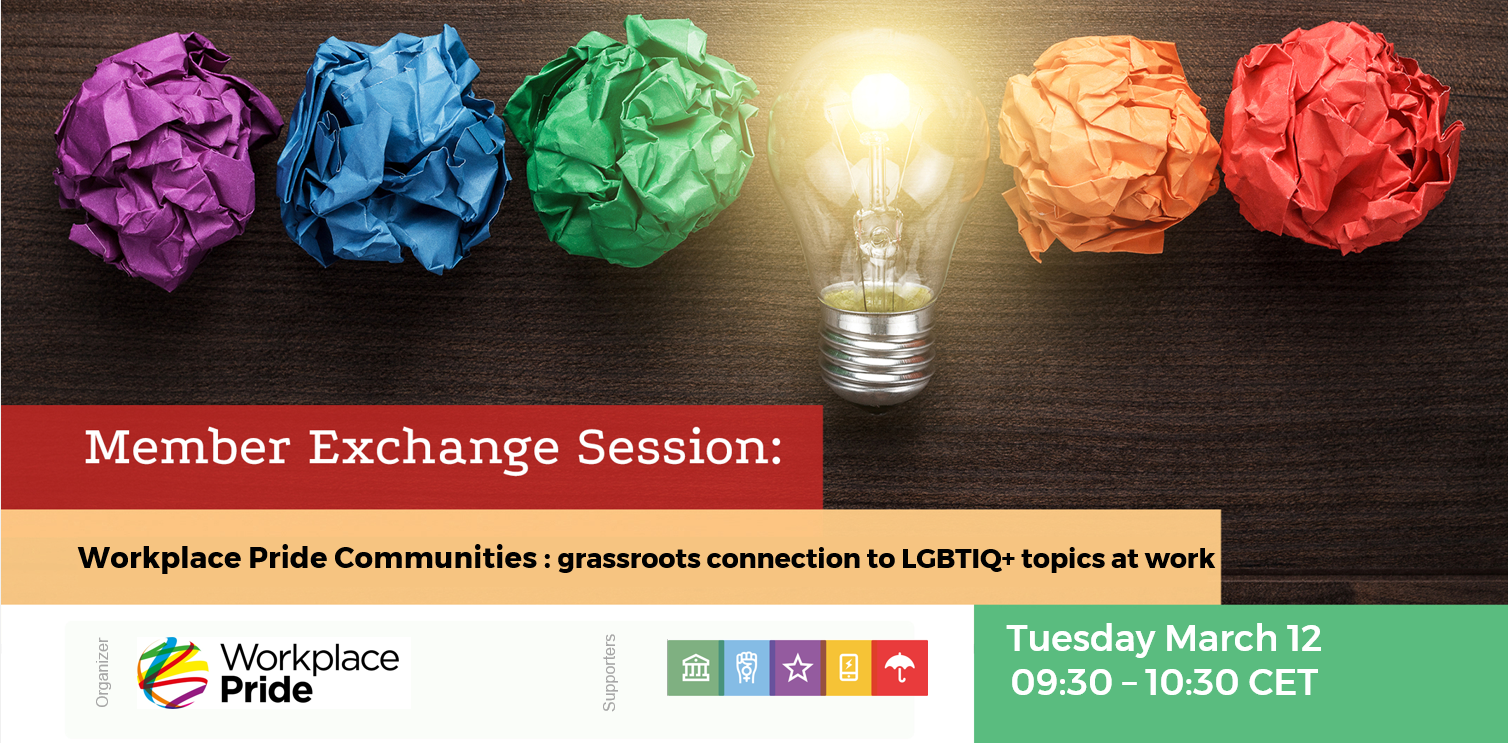 Member Exchange Session:

Workplace Pride Communities : grassroots connection to LGBTIQ+ topics at work

Organizer

Workplace Pride

Supporters

Tuesday March 12
09:30 – 10:30 CET